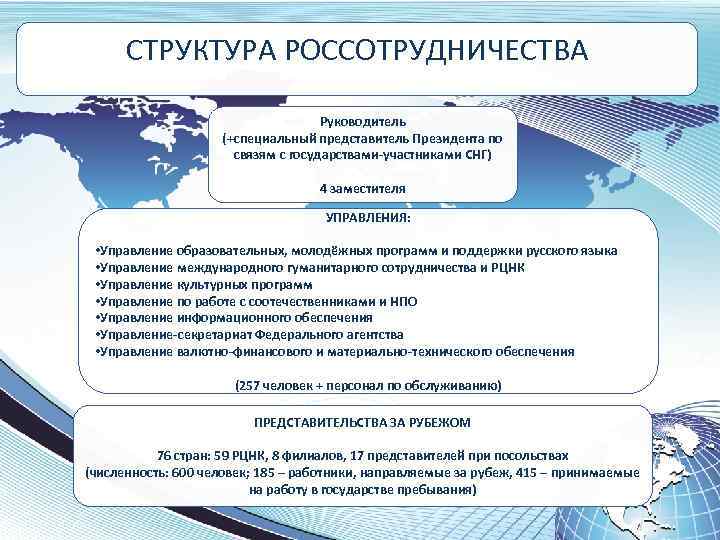 СТРУКТУРА РОССОТРУДНИЧЕСТВА

Руководитель
(+специальный представитель Президента по связям с государствами-участниками СНГ)

4 заместителя

УПРАВЛЕНИЯ:

•Управление образовательных, молодёжных программ и поддержки русского языка
•Управление международного гуманитарного сотрудничества и РЦНК
•Управление культурных программ
•Управление по работе с соотечественниками и НПО
•Управление информационного обеспечения
•Управление-секретариат Федерального агентства
•Управление валютно-финансового и материально-технического обеспечения

(257 человек + персонал по обслуживанию)

ПРЕДСТАВИТЕЛЬСТВА ЗА РУБЕЖОМ

76 стран: 59 РЦНК, 8 филиалов, 17 представителей при посольствах
(численность: 600 человек; 185 – работники, направляемые за рубеж, 415 – принимаемые на работу в государстве пребывания)